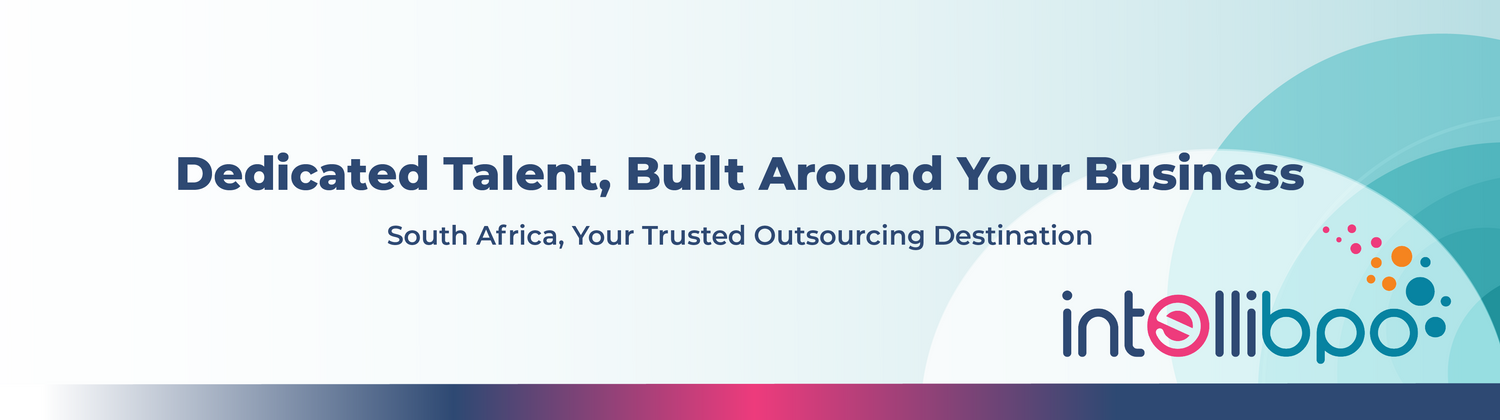 Dedicated Talent, Built Around Your Business

South Africa, Your Trusted Outsourcing Destination

intellibpo